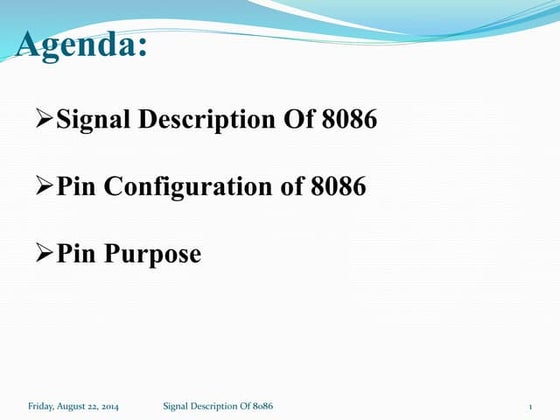 Agenda:

➢Signal Description Of 8086

➢Pin Configuration of 8086

➢Pin Purpose

Friday, August 22, 2014 Signal Description Of 8086 1